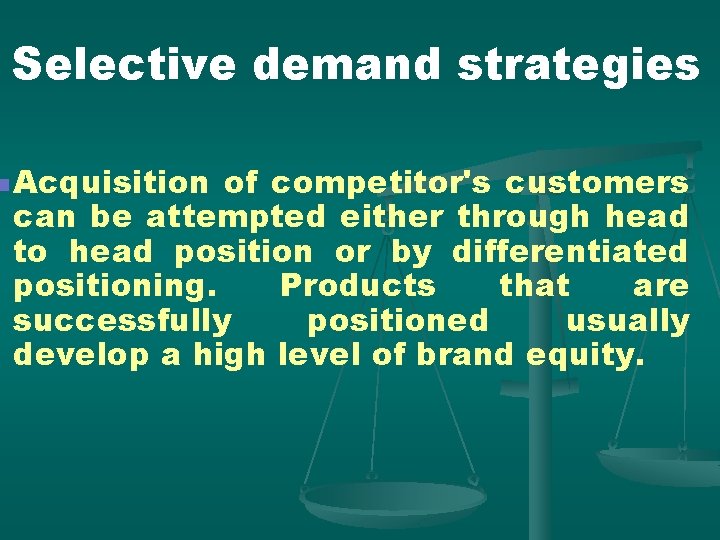 Selective demand strategies

Acquisition of competitor's customers can be attempted either through head to head position or by differentiated positioning. Products that are successfully positioned usually develop a high level of brand equity.